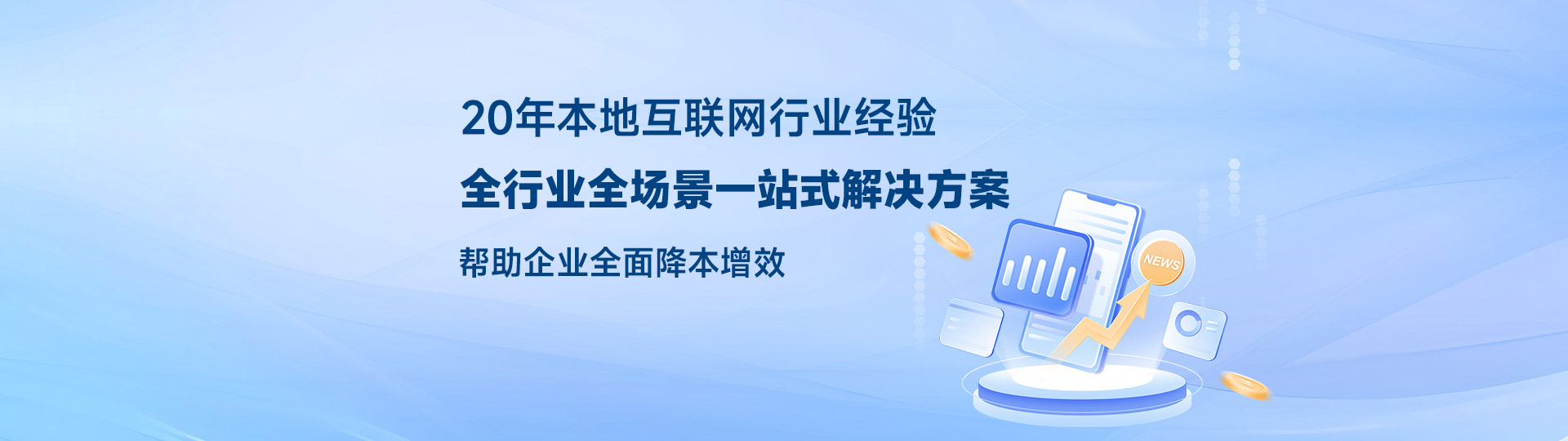 20年本地互联网行业经验

全行业全场景一站式解决方案

帮助企业全面降本增效

NEWS